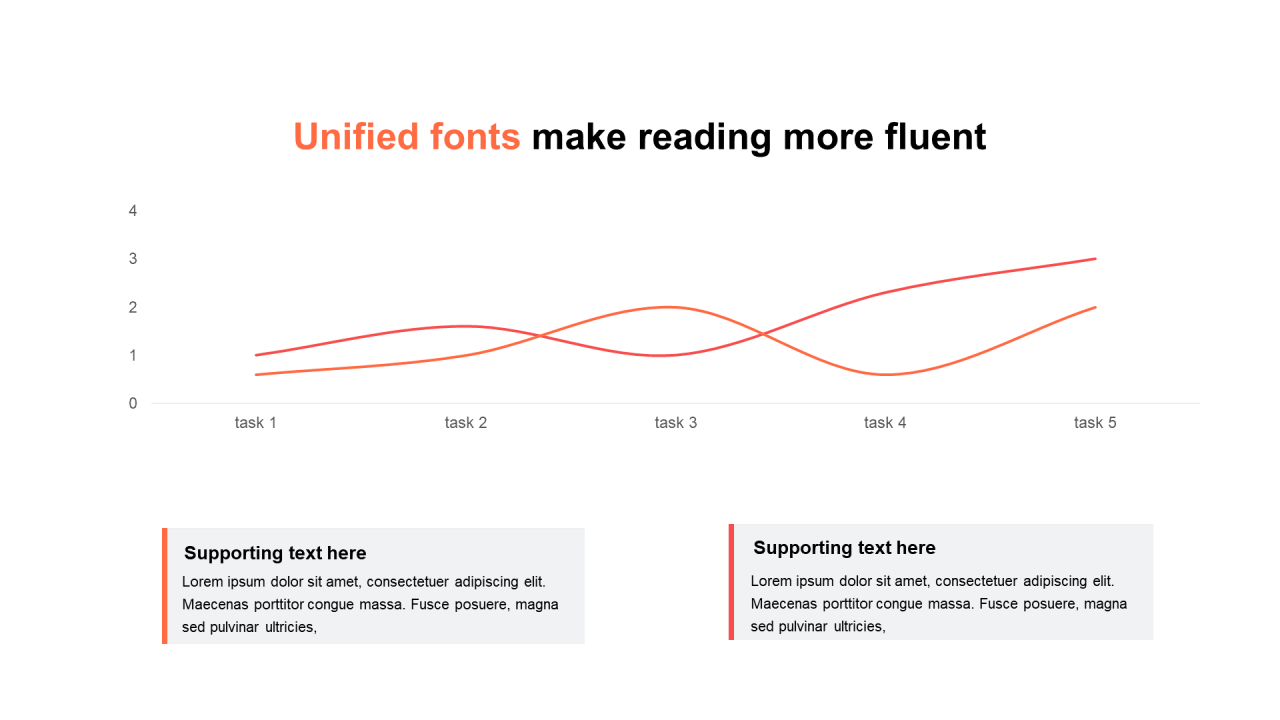 Unified fonts make reading more fluent

4
3
2
1
0

task 1
task 2
task 3
task 4
task 5

Supporting text here

Lorem ipsum dolor sit amet, consectetuer adipiscing elit. Maecenas porttitor congue massa. Fusce posuere, magna sed pulvinar ultricies,

Supporting text here

Lorem ipsum dolor sit amet, consectetuer adipiscing elit. Maecenas porttitor congue massa. Fusce posuere, magna sed pulvinar ultricies,